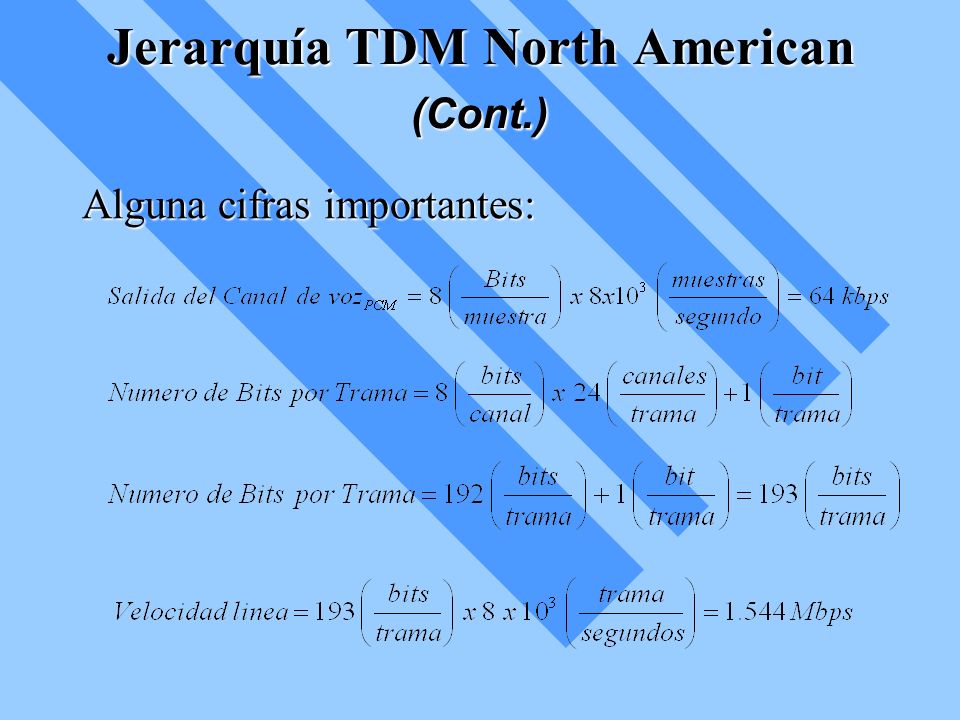 Jerarquía TDM North American
(Cont.)

Alguna cifras importantes:

$Salida\ del\ Canal\ de\ voz_{PCM} = 8\left(\frac{Bits}{muestra}\right) x\ 8x10^3 \left(\frac{muestras}{segundo}\right) = 64\ kbps$

$Numero\ de\ Bits\ por\ Trama = 8\left(\frac{bits}{canal}\right) x\ 24\left(\frac{canales}{trama}\right) + 1\left(\frac{bit}{trama}\right)$

$Numero\ de\ Bits\ por\ Trama = 192\left(\frac{bits}{trama}\right) + 1\left(\frac{bit}{trama}\right) = 193\left(\frac{bits}{trama}\right)$

$Velocidad\ linea = 193\left(\frac{bits}{trama}\right) x\ 8\ x\ 10^3 \left(\frac{trama}{segundos}\right) = 1.544\ Mbps$